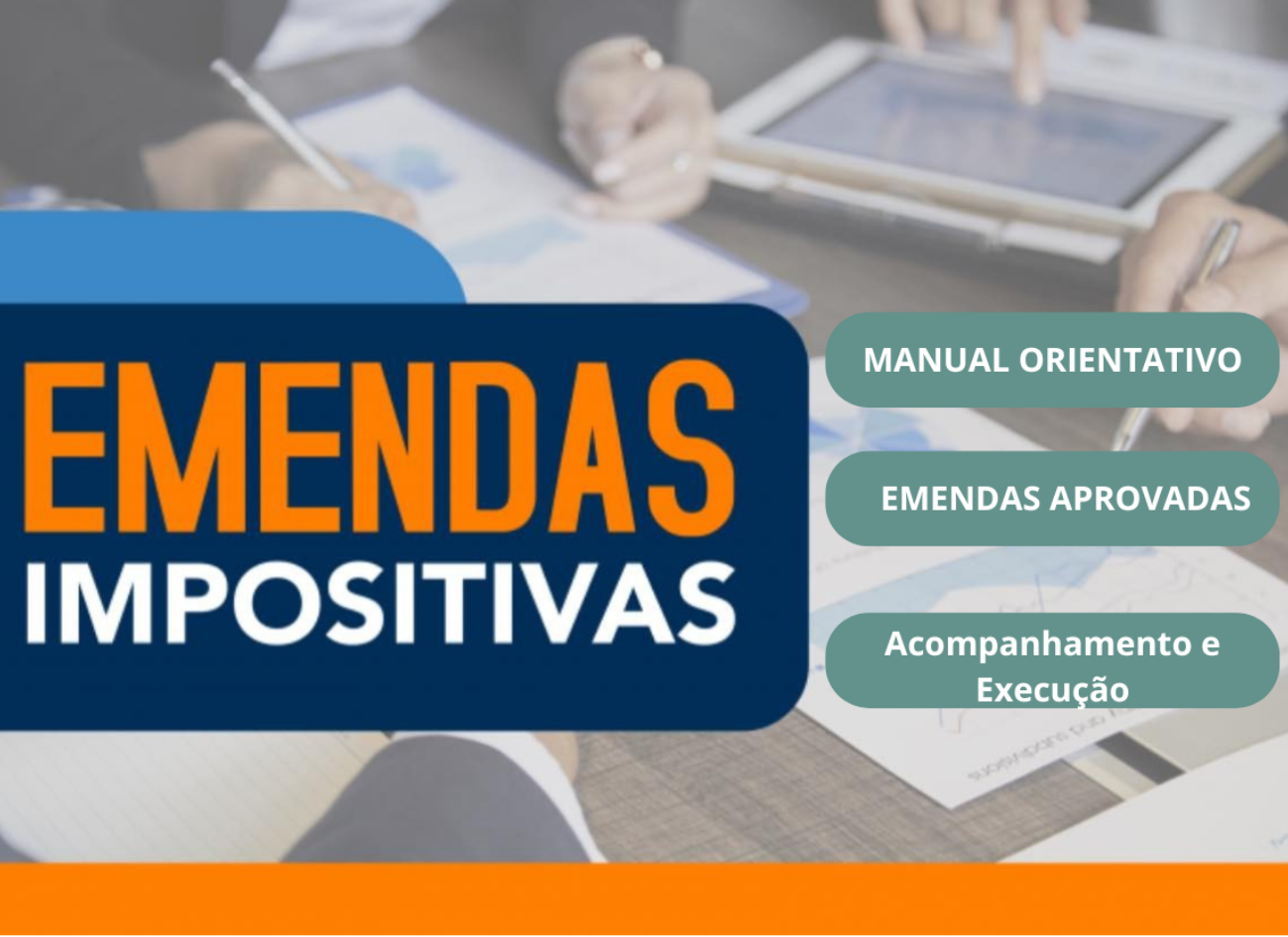 EMENDAS
IMPOSITIVAS

MANUAL ORIENTATIVO

EMENDAS APROVADAS

Acompanhamento e Execução